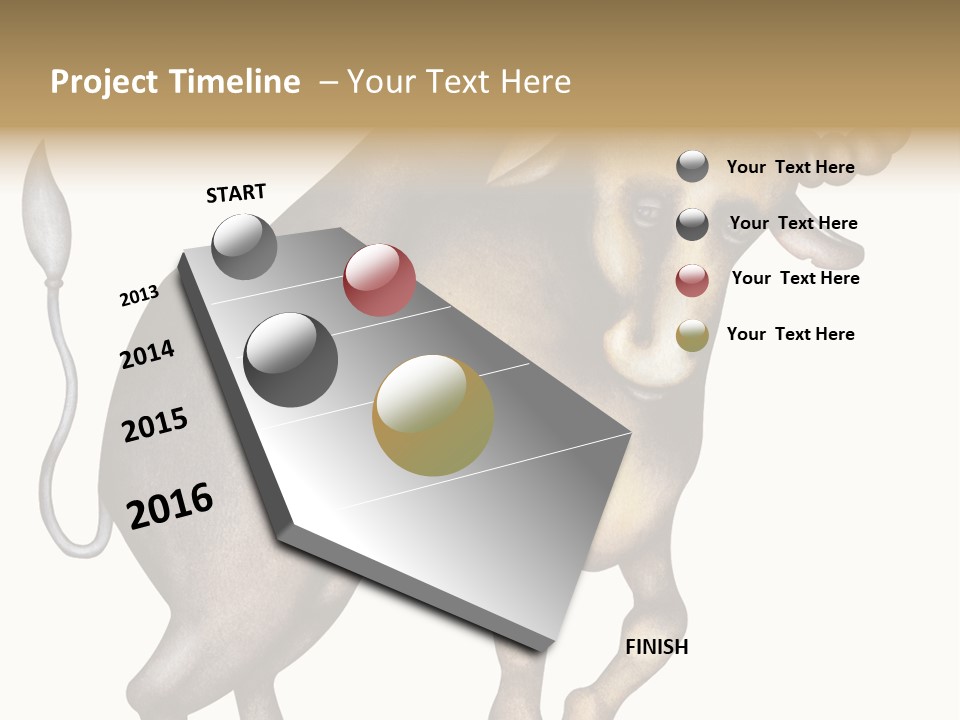 Project Timeline – Your Text Here

START

2013

2014

2015

2016

FINISH

Your Text Here

Your Text Here

Your Text Here

Your Text Here